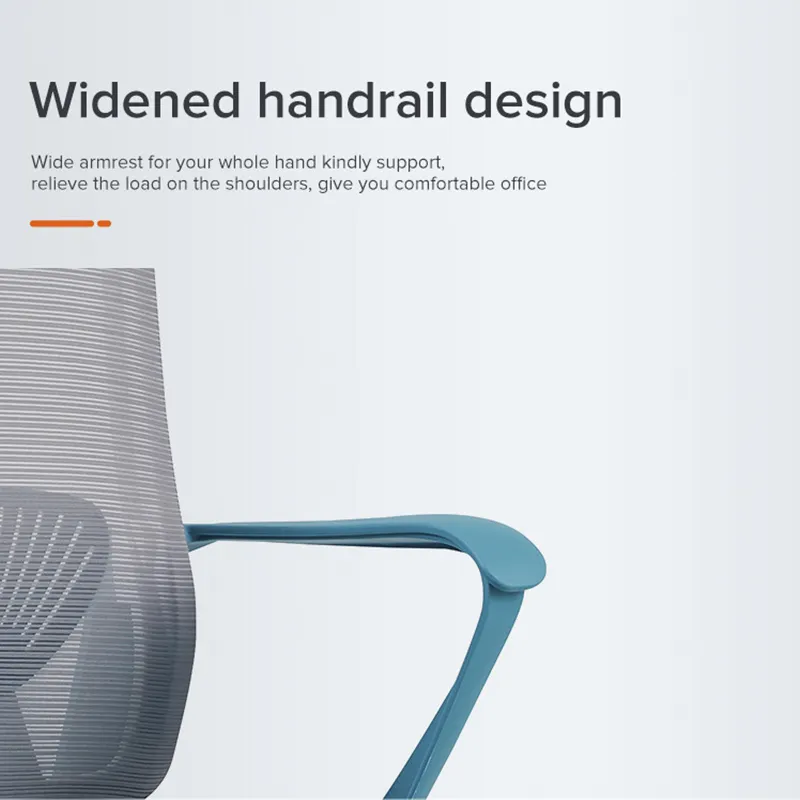 Widened handrail design

Wide armrest for your whole hand kindly support, relieve the load on the shoulders, give you comfortable office